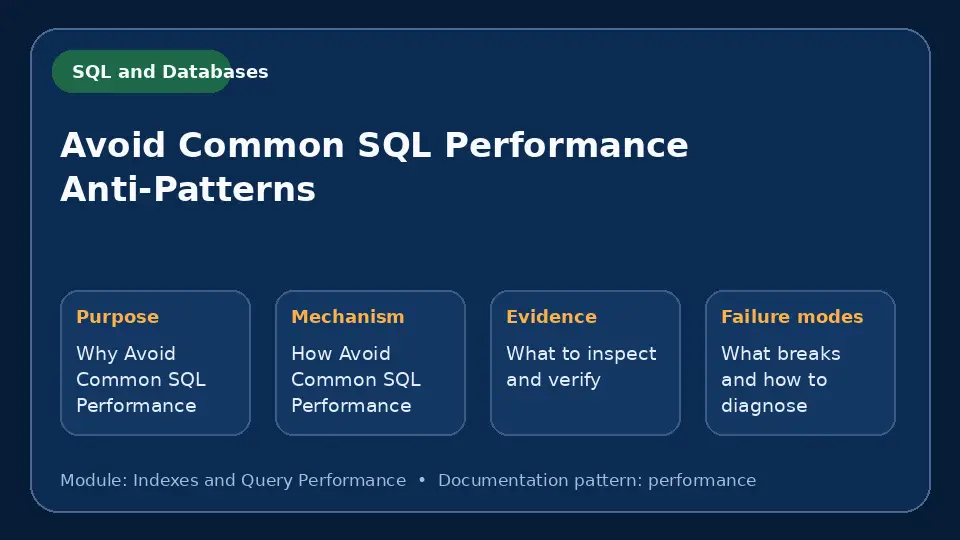 SQL and Databases

Avoid Common SQL Performance Anti-Patterns

Purpose

Why Avoid Common SQL Performance

Mechanism

How Avoid Common SQL Performance

Evidence

What to inspect and verify

Failure modes

What breaks and how to diagnose

Module: Indexes and Query Performance • Documentation pattern: performance